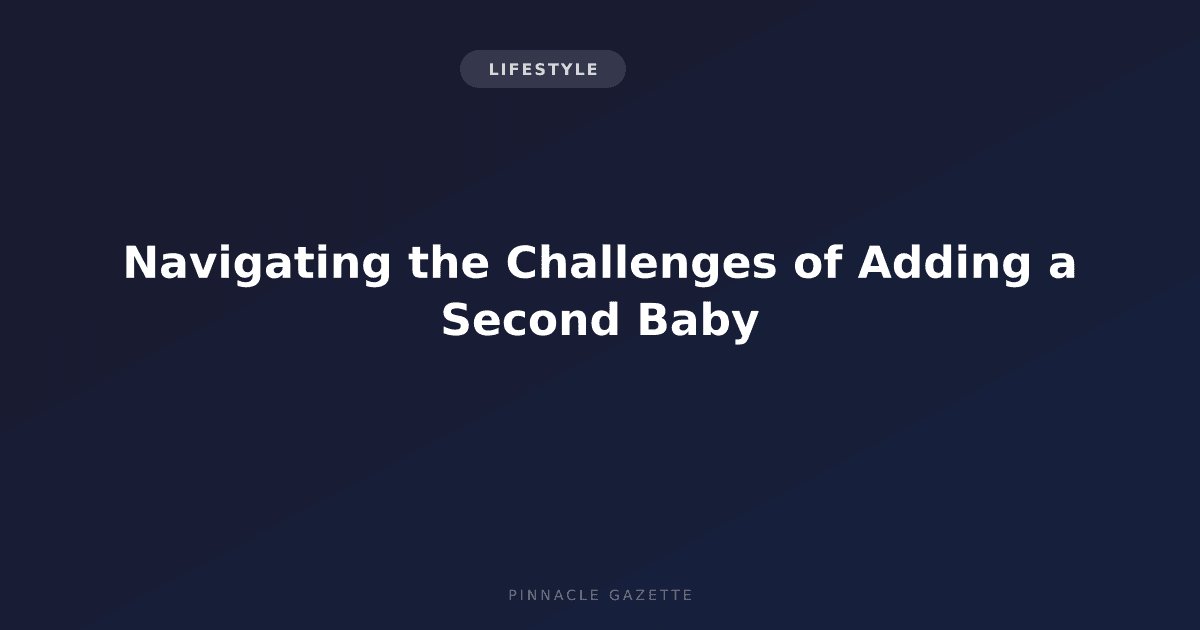 LIFESTYLE

Navigating the Challenges of Adding a Second Baby

PINNACLE GAZETTE